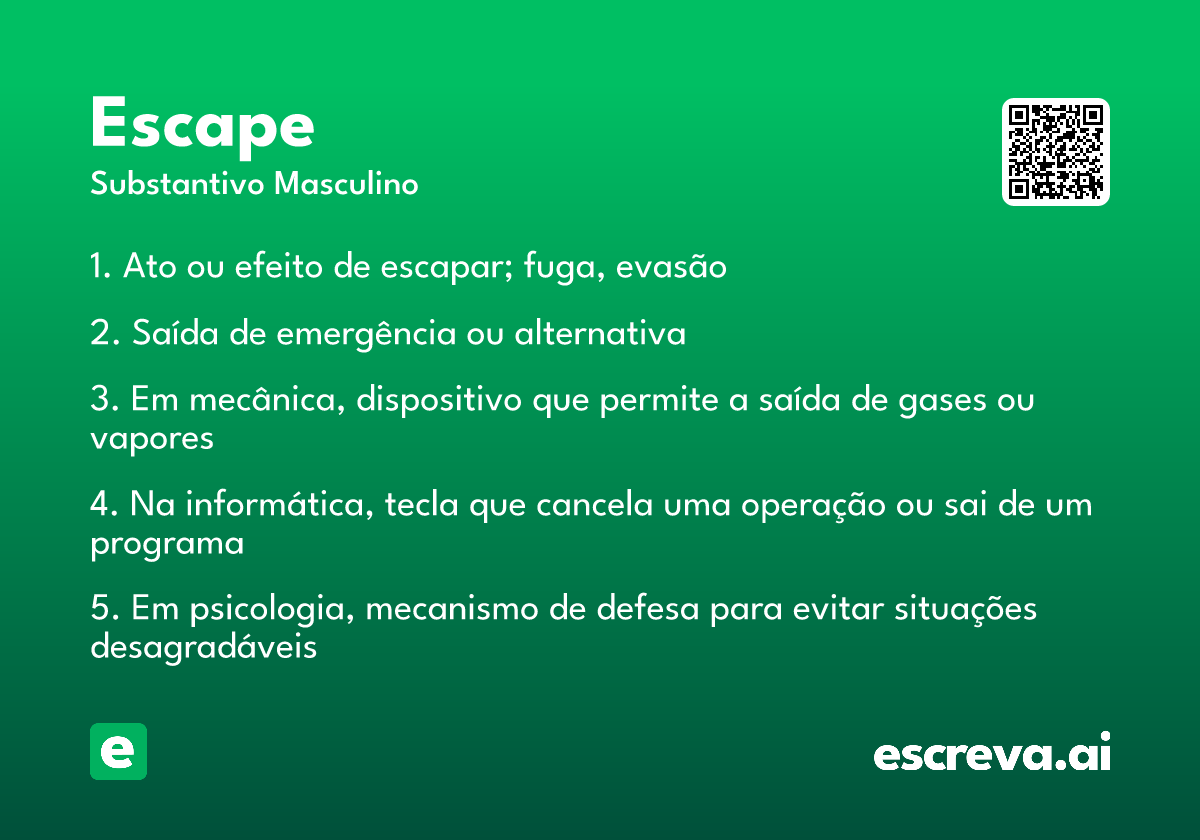 Escape
Substantivo Masculino

1. Ato ou efeito de escapar; fuga, evasão

2. Saída de emergência ou alternativa

3. Em mecânica, dispositivo que permite a saída de gases ou vapores

4. Na informática, tecla que cancela uma operação ou sai de um programa

5. Em psicologia, mecanismo de defesa para evitar situações desagradáveis

e

escreva.ai